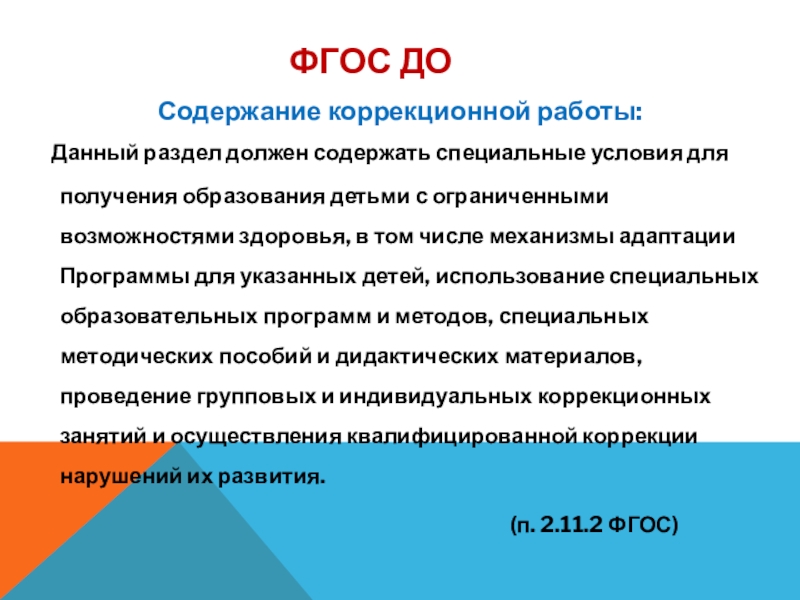 ФГОС ДО

Содержание коррекционной работы:

Данный раздел должен содержать специальные условия для получения образования детьми с ограниченными возможностями здоровья, в том числе механизмы адаптации Программы для указанных детей, использование специальных образовательных программ и методов, специальных методических пособий и дидактических материалов, проведение групповых и индивидуальных коррекционных занятий и осуществления квалифицированной коррекции нарушений их развития.

(п. 2.11.2 ФГОС)